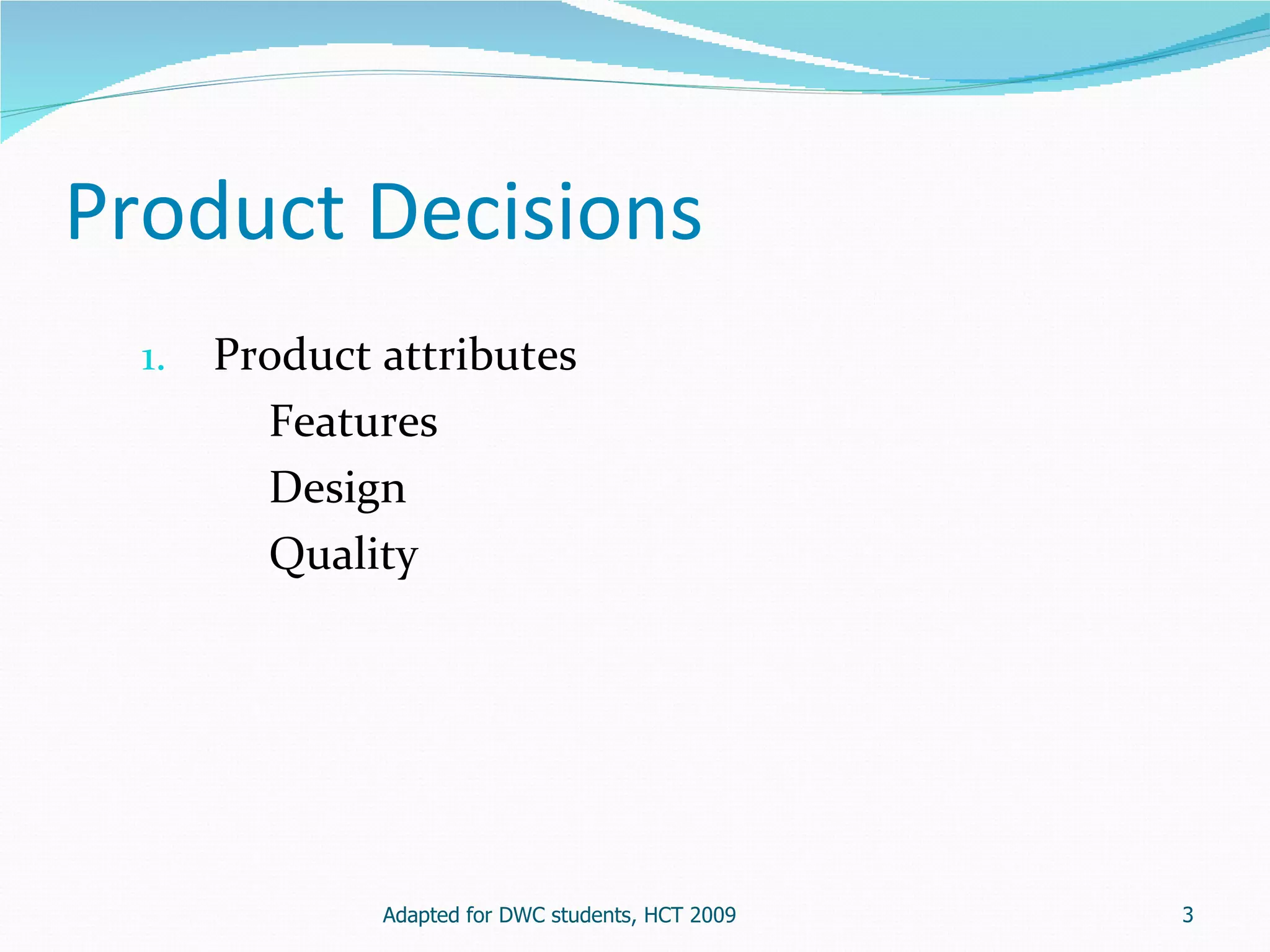 Product Decisions

1. Product attributes

Features

Design

Quality

Adapted for DWC students, HCT 2009

3